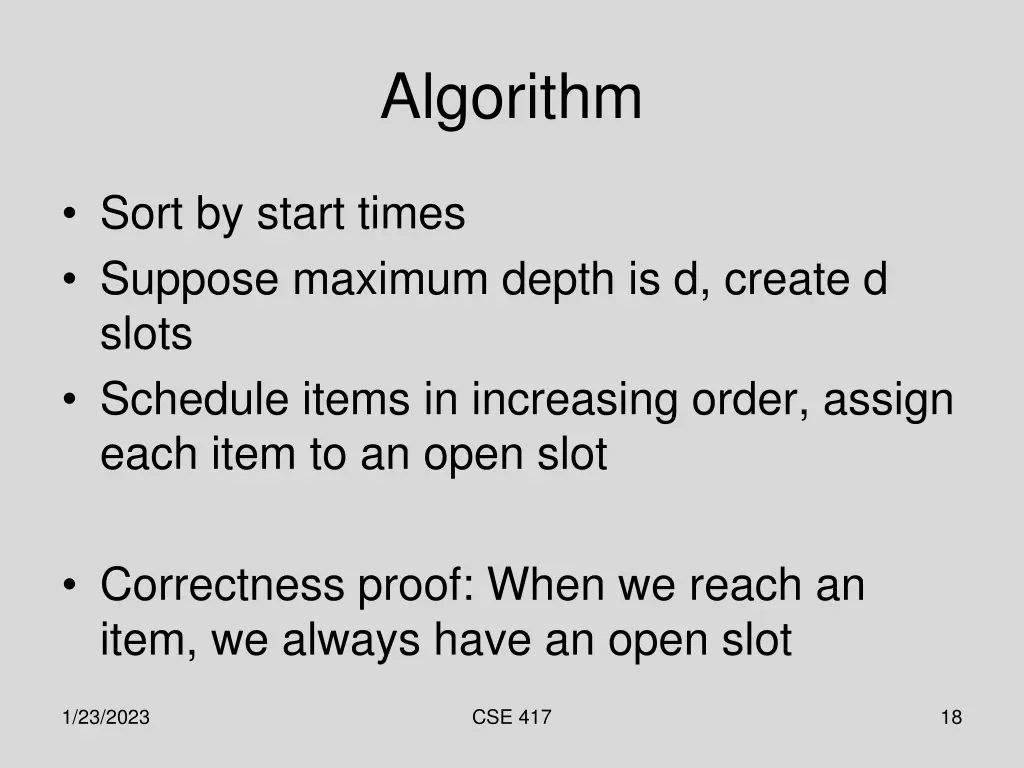 Algorithm

• Sort by start times
• Suppose maximum depth is d, create d slots
• Schedule items in increasing order, assign each item to an open slot

• Correctness proof: When we reach an item, we always have an open slot

1/23/2023
CSE 417
18